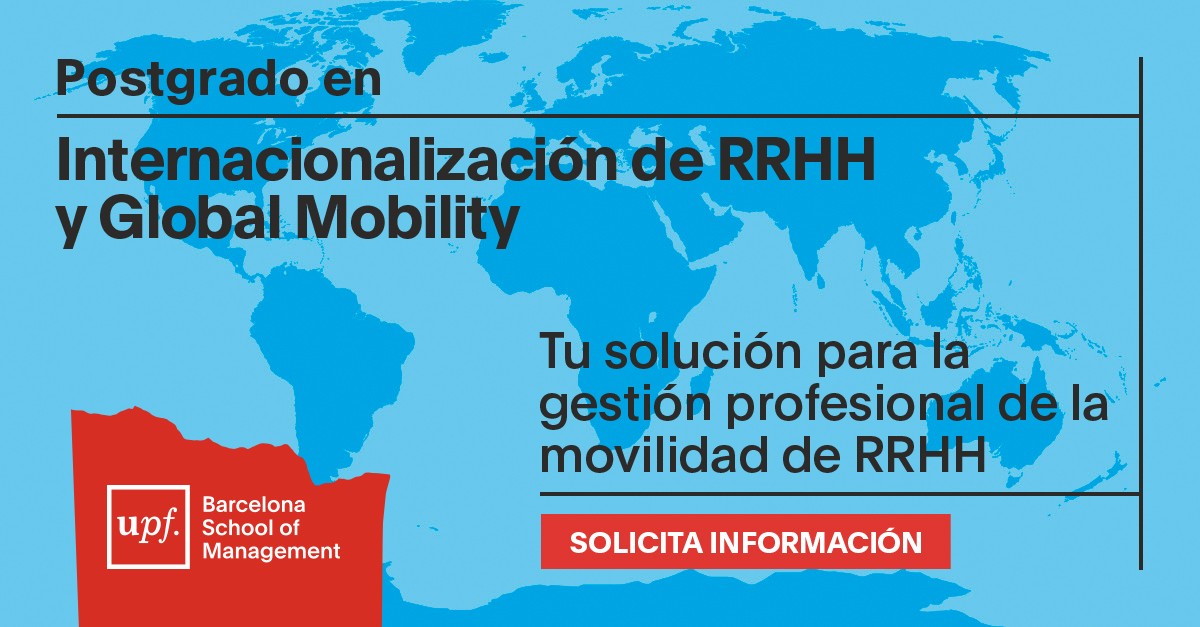 Postgrado en

Internacionalización de RRHH y Global Mobility

Tu solución para la gestión profesional de la movilidad de RRHH

SOLICITA INFORMACIÓN

upf. Barcelona School of Management